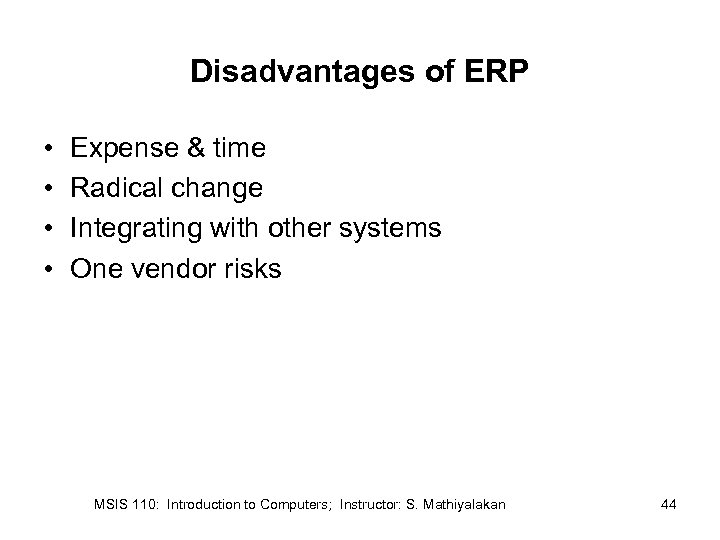 Disadvantages of ERP

• Expense & time
• Radical change
• Integrating with other systems
• One vendor risks

MSIS 110: Introduction to Computers; Instructor: S. Mathiyalakan 44